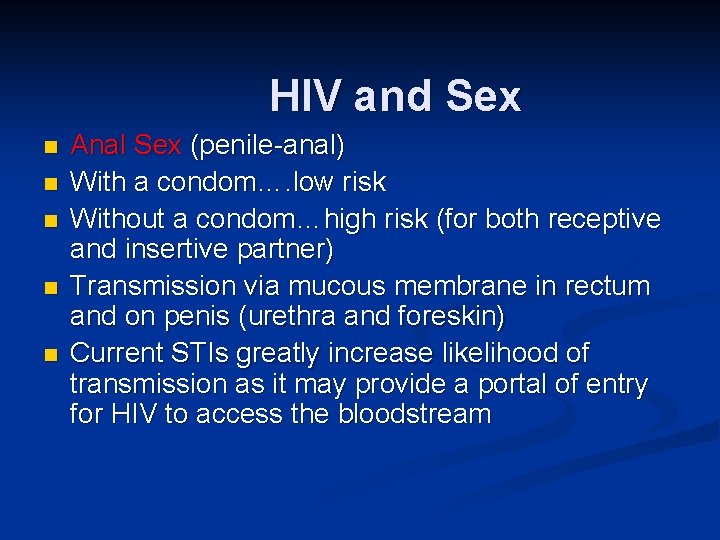 HIV and Sex

- Anal Sex (penile-anal)
- With a condom….low risk
- Without a condom…high risk (for both receptive and insertive partner)
- Transmission via mucous membrane in rectum and on penis (urethra and foreskin)
- Current STIs greatly increase likelihood of transmission as it may provide a portal of entry for HIV to access the bloodstream